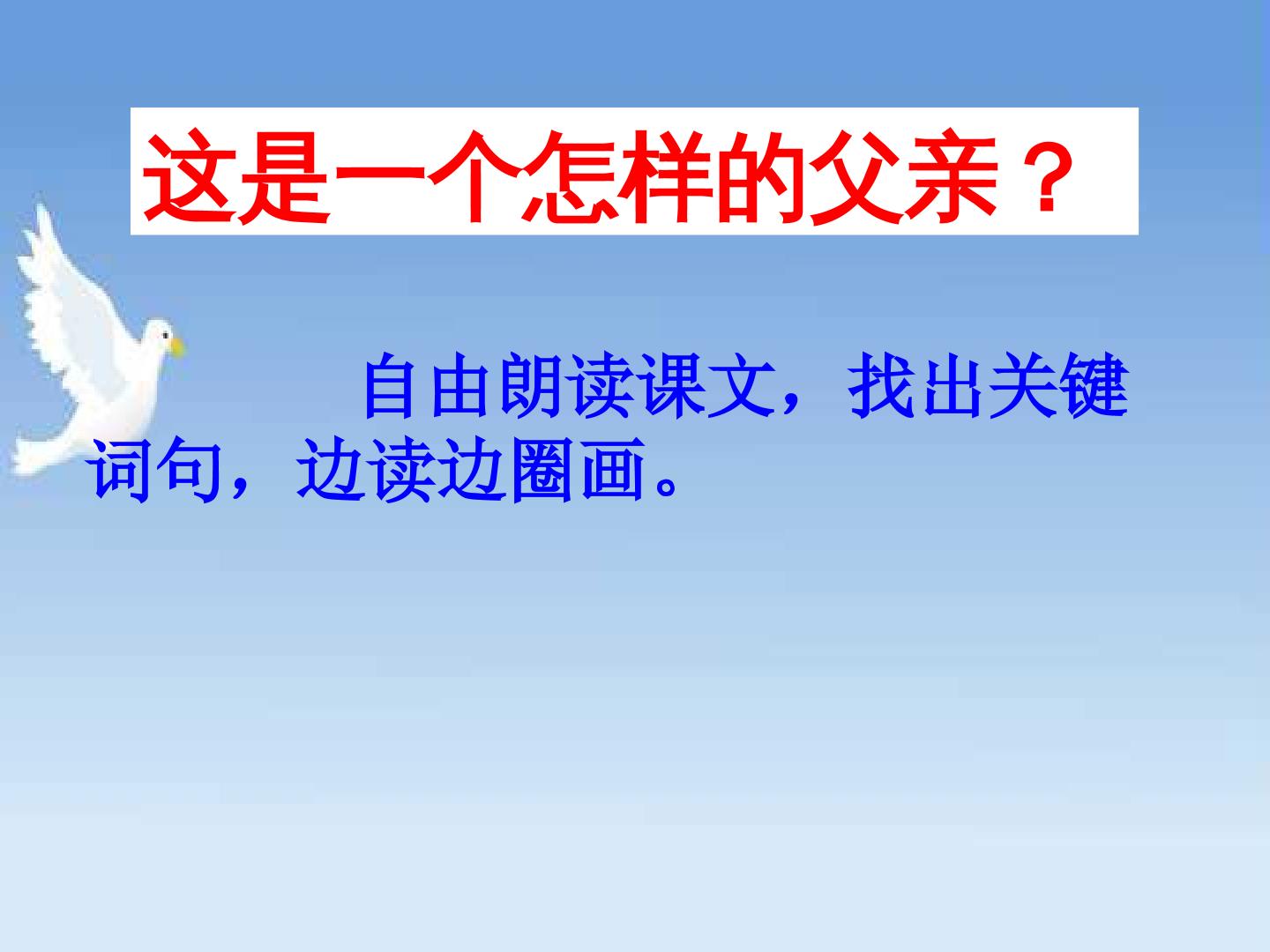 这是一个怎样的父亲？

自由朗读课文，找出关键词句，边读边圈画。